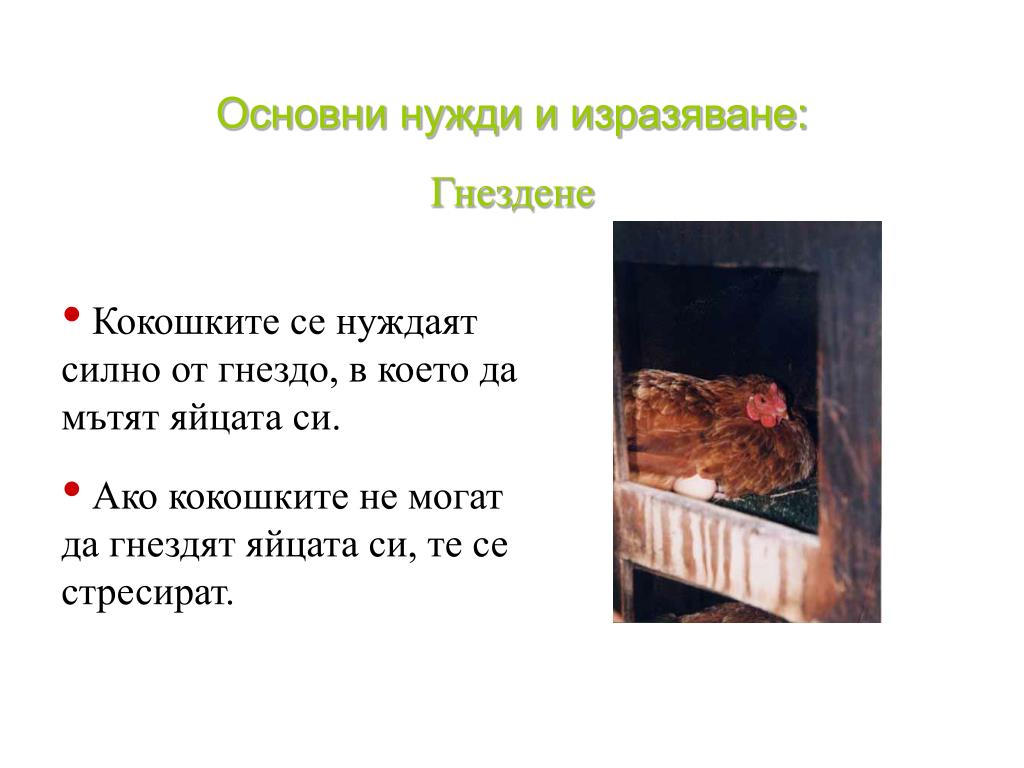 Основни нужди и изразяване:

Гнездене

• Кокошките се нуждаят силно от гнездо, в което да мътят яйцата си.

• Ако кокошките не могат да гнездят яйцата си, те се стресират.